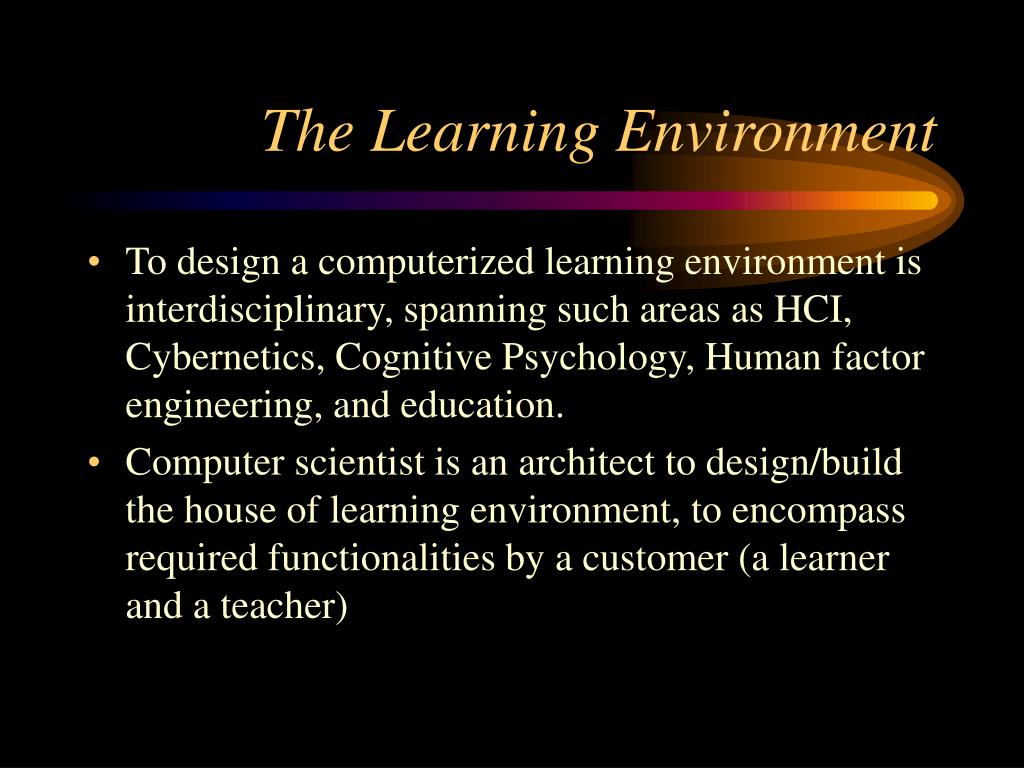 The Learning Environment

• To design a computerized learning environment is interdisciplinary, spanning such areas as HCI, Cybernetics, Cognitive Psychology, Human factor engineering, and education.
• Computer scientist is an architect to design/build the house of learning environment, to encompass required functionalities by a customer (a learner and a teacher)